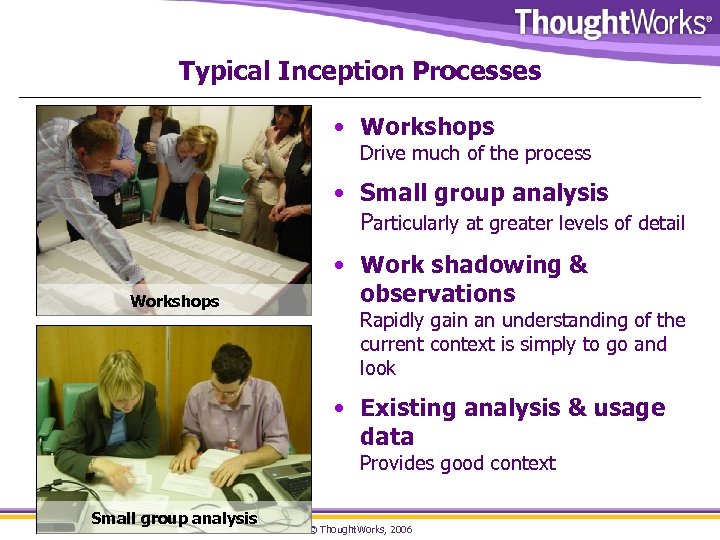 ThoughtWorks®

Typical Inception Processes

Workshops

Small group analysis

• Workshops
Drive much of the process

• Small group analysis
Particularly at greater levels of detail

• Work shadowing & observations
Rapidly gain an understanding of the current context is simply to go and look

• Existing analysis & usage data
Provides good context

© ThoughtWorks, 2006